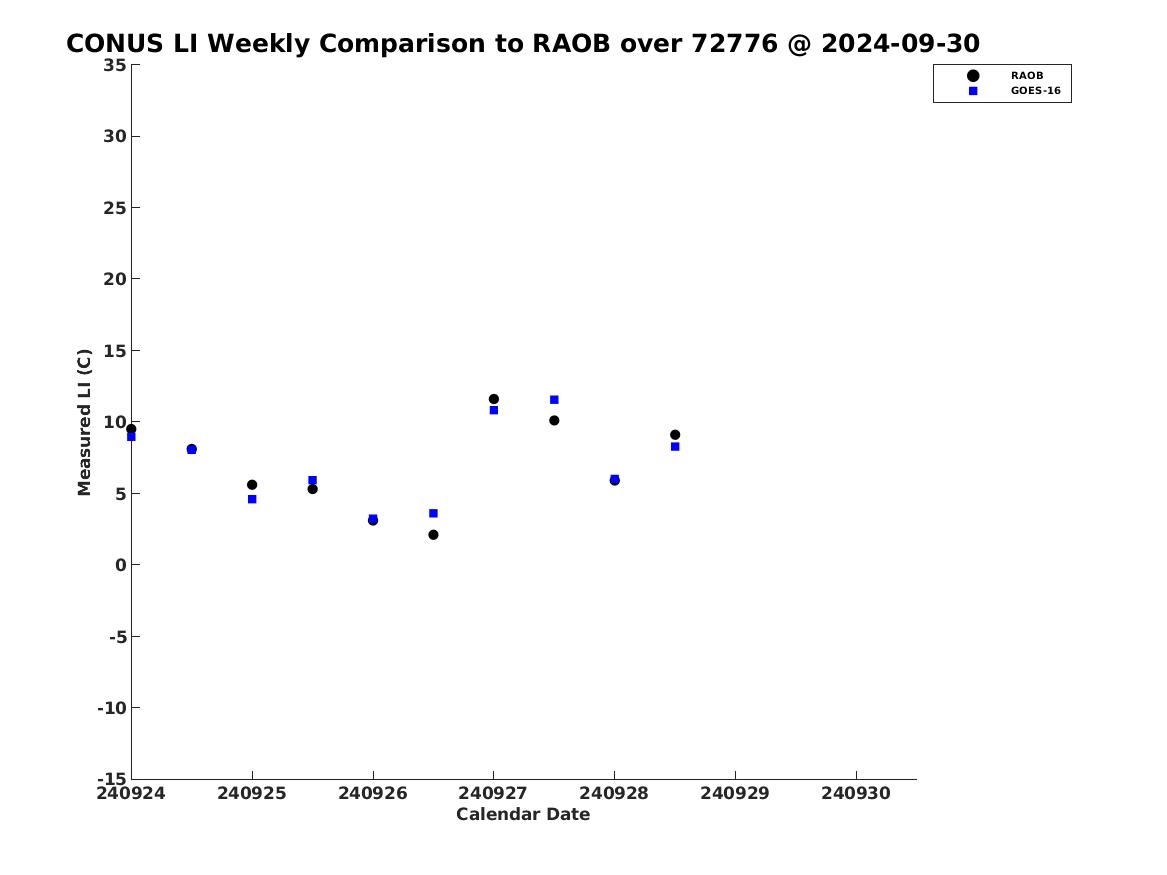 CONUS LI Weekly Comparison to RAOB over 72776 @ 2024-09-30

RAOB
GOES-16

Measured LI (C)

35
30
25
20
15
10
5
0
-5
-10
-15

240924
240925
240926
240927
240928
240929
240930

Calendar Date